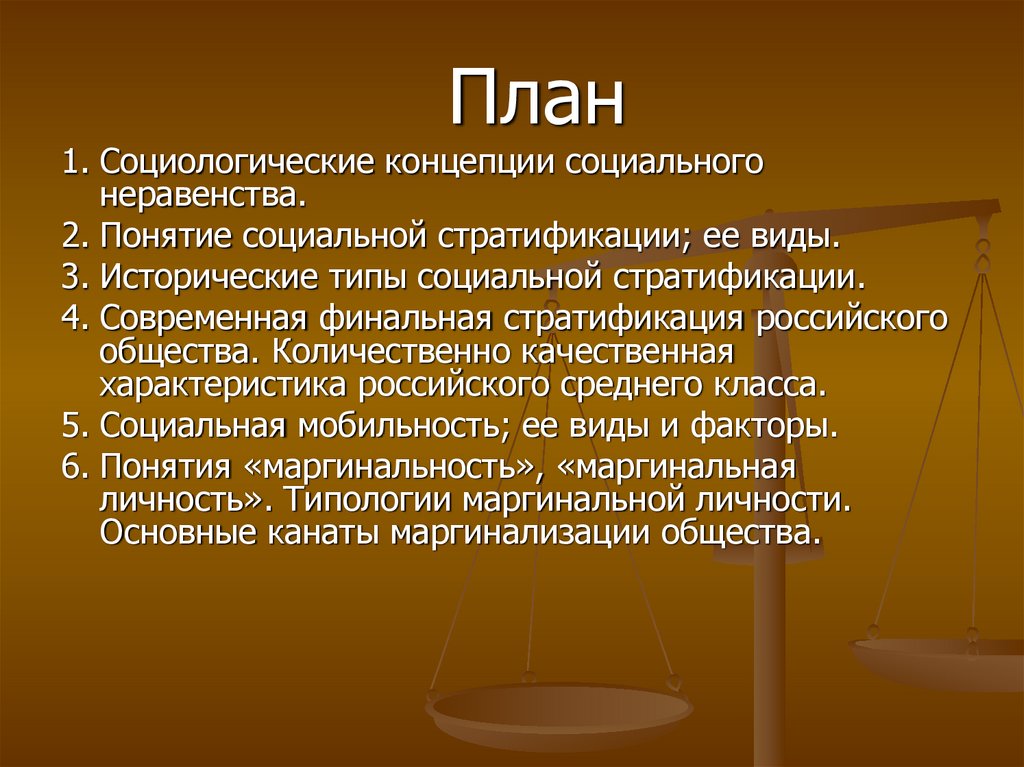 План

1. Социологические концепции социального неравенства.
2. Понятие социальной стратификации; ее виды.
3. Исторические типы социальной стратификации.
4. Современная финальная стратификация российского общества. Количественно качественная характеристика российского среднего класса.
5. Социальная мобильность; ее виды и факторы.
6. Понятия «маргинальность», «маргинальная личность». Типологии маргинальной личности. Основные канаты маргинализации общества.